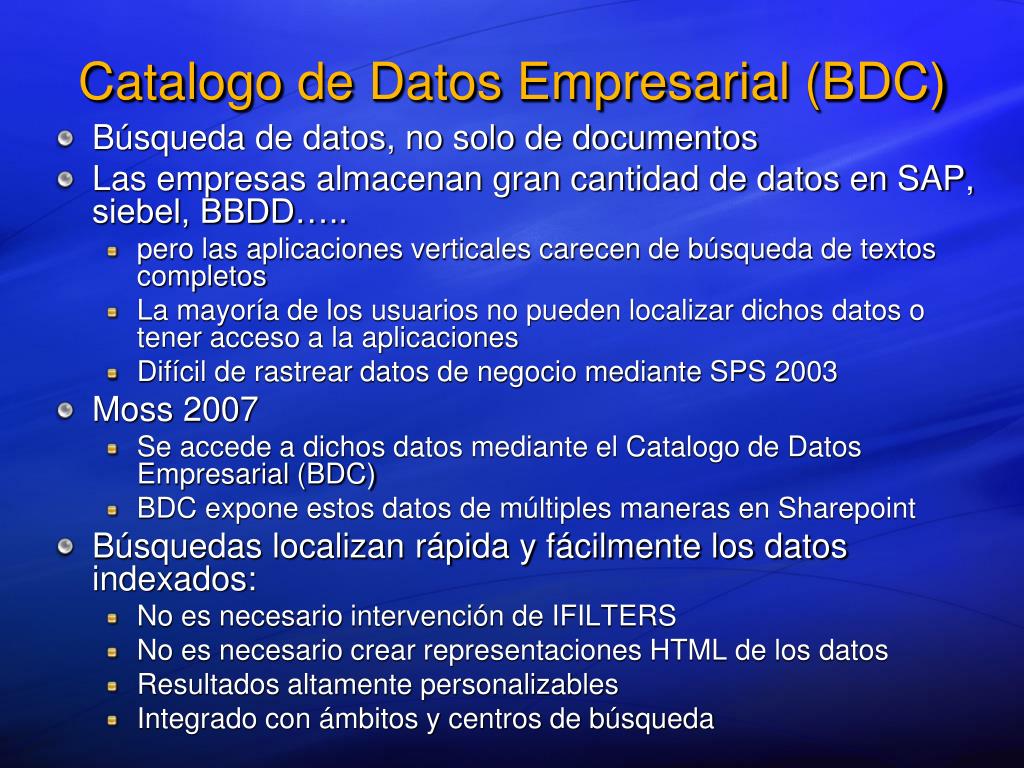 Catalogo de Datos Empresarial (BDC)

Búsqueda de datos, no solo de documentos

Las empresas almacenan gran cantidad de datos en SAP, siebel, BBDD…..

pero las aplicaciones verticales carecen de búsqueda de textos completos

La mayoría de los usuarios no pueden localizar dichos datos o tener acceso a la aplicaciones

Difícil de rastrear datos de negocio mediante SPS 2003

Moss 2007

Se accede a dichos datos mediante el Catalogo de Datos Empresarial (BDC)

BDC expone estos datos de múltiples maneras en Sharepoint

Búsquedas localizan rápida y fácilmente los datos indexados:

No es necesario intervención de IFILTERS

No es necesario crear representaciones HTML de los datos

Resultados altamente personalizables

Integrado con ámbitos y centros de búsqueda